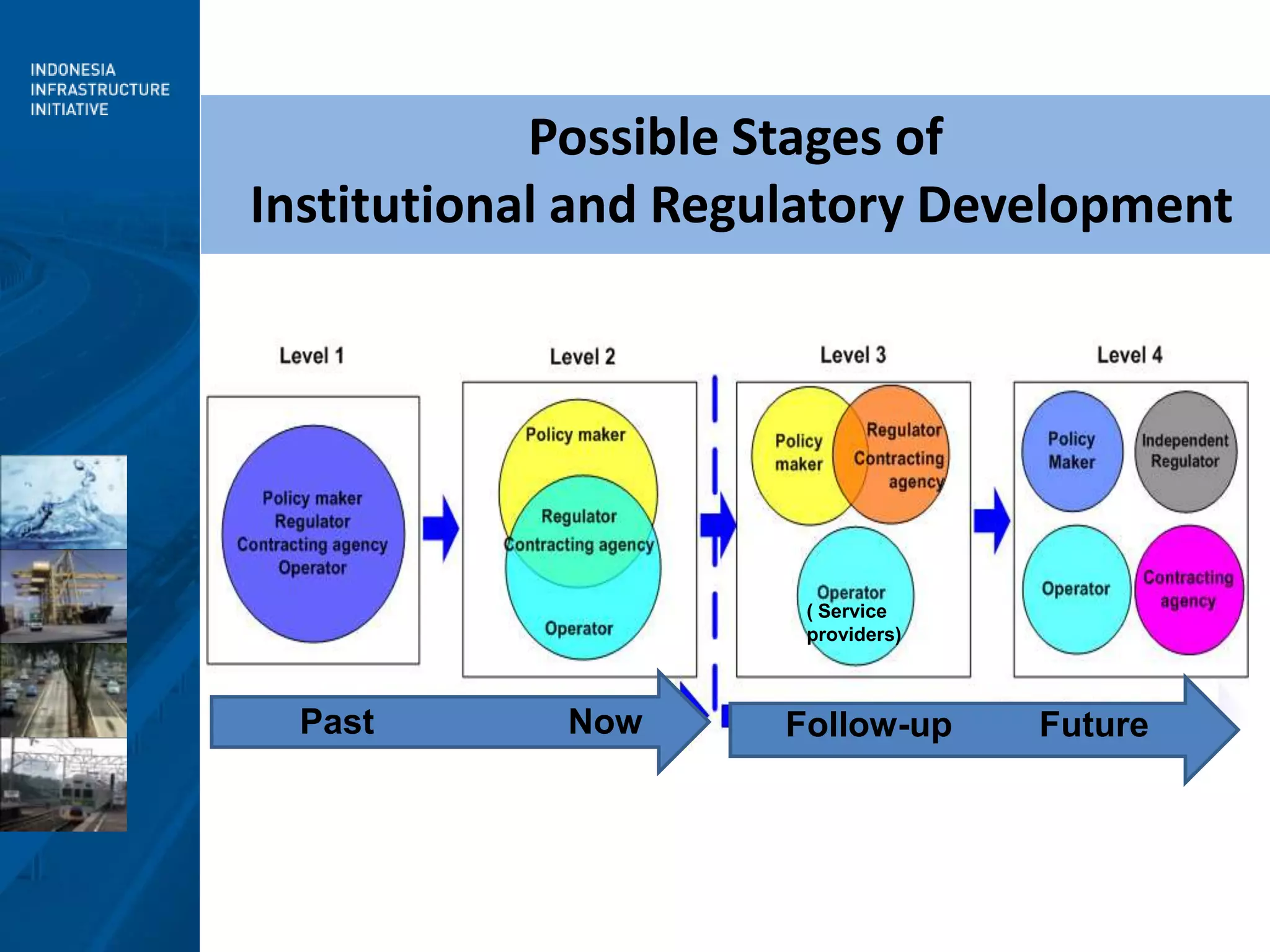 INDONESIA
INFRASTRUCTURE
INITIATIVE

Possible Stages of
Institutional and Regulatory Development

Level 1

Policy maker
Regulator
Contracting agency
Operator

Level 2

Policy maker
Regulator
Contracting agency
Operator

Level 3

Policy maker
Regulator
Contracting agency
Operator
( Service providers)

Level 4

Policy Maker
Independent Regulator
Operator
Contracting agency

Past
Now
Follow-up
Future